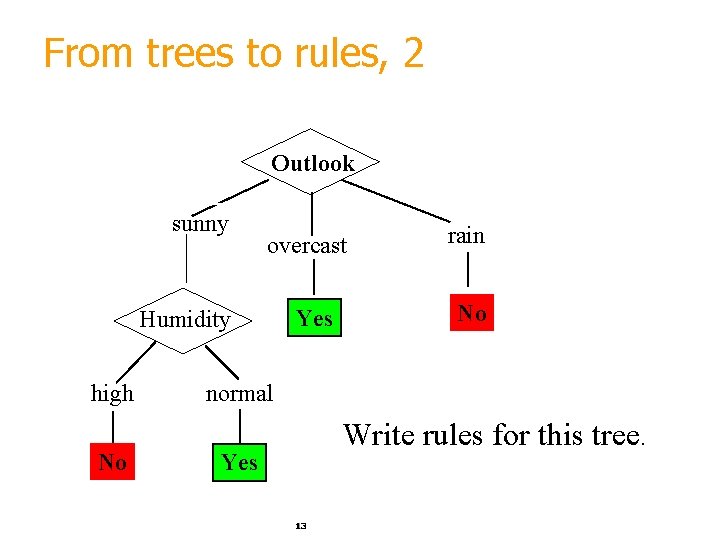 From trees to rules, 2

Outlook

sunny

overcast

rain

Humidity

Yes

No

high

normal

No

Yes

Write rules for this tree.

13